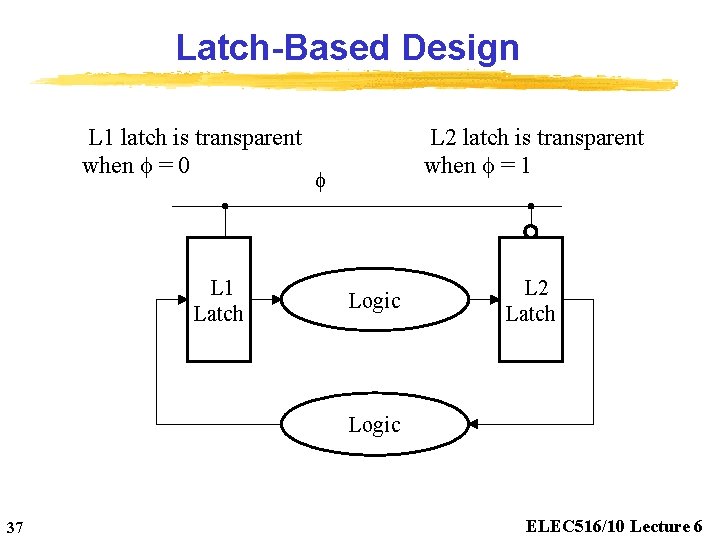 Latch-Based Design

L1 latch is transparent when $\phi = 0$

L2 latch is transparent when $\phi = 1$

$\phi$

L1 Latch

Logic

L2 Latch

Logic

37

ELEC516/10 Lecture 6